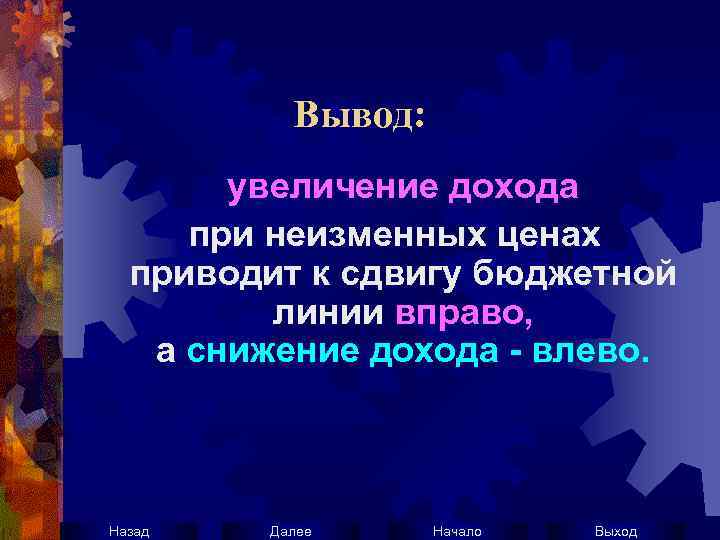 Вывод:

увеличение дохода при неизменных ценах приводит к сдвигу бюджетной линии вправо, а снижение дохода - влево.

Назад Далее Начало Выход